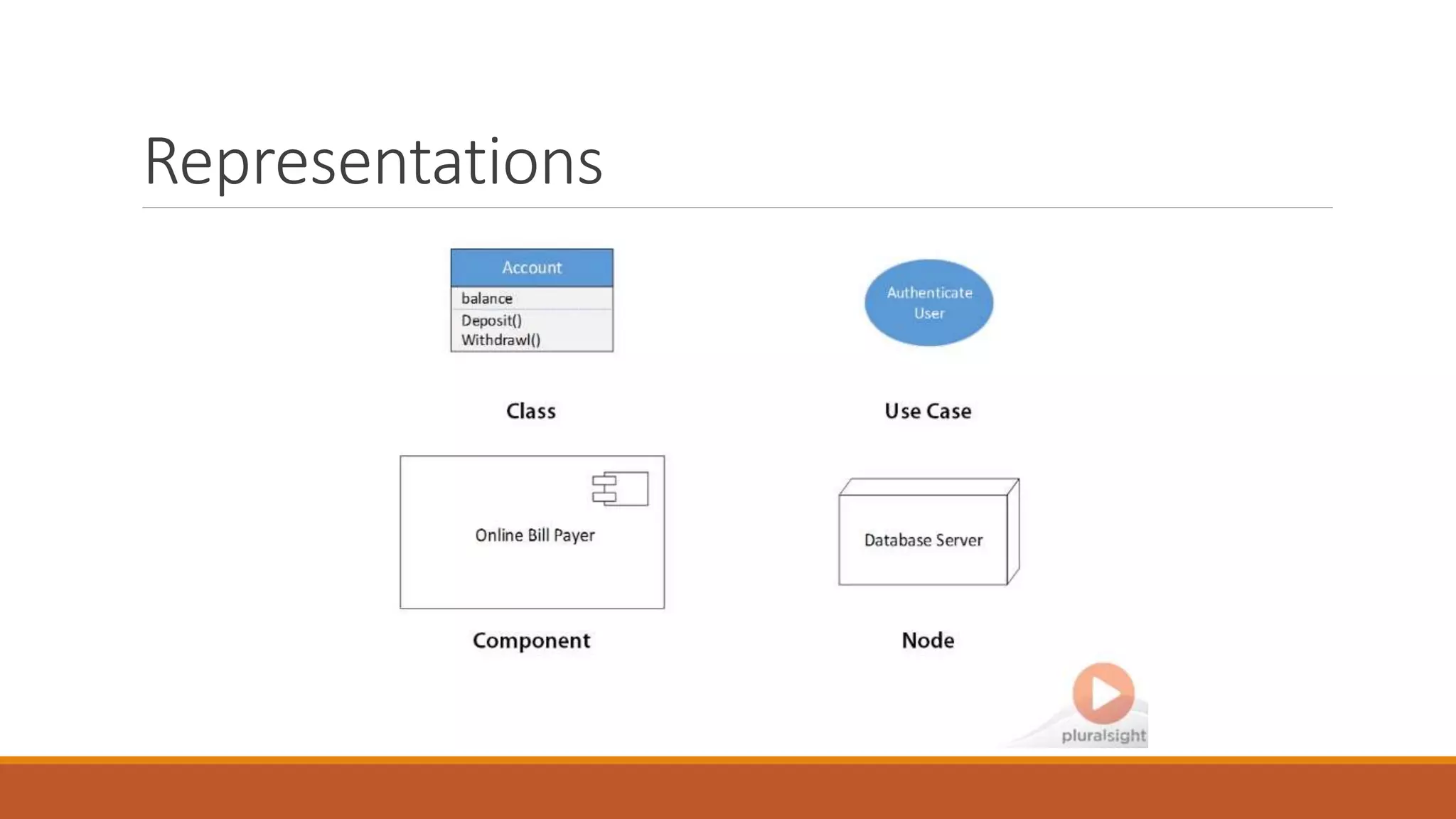 Representations

Account
balance
Deposit()
Withdrawl()

Class

Authenticate User

Use Case

Online Bill Payer

Component

Database Server

Node

pluralsight